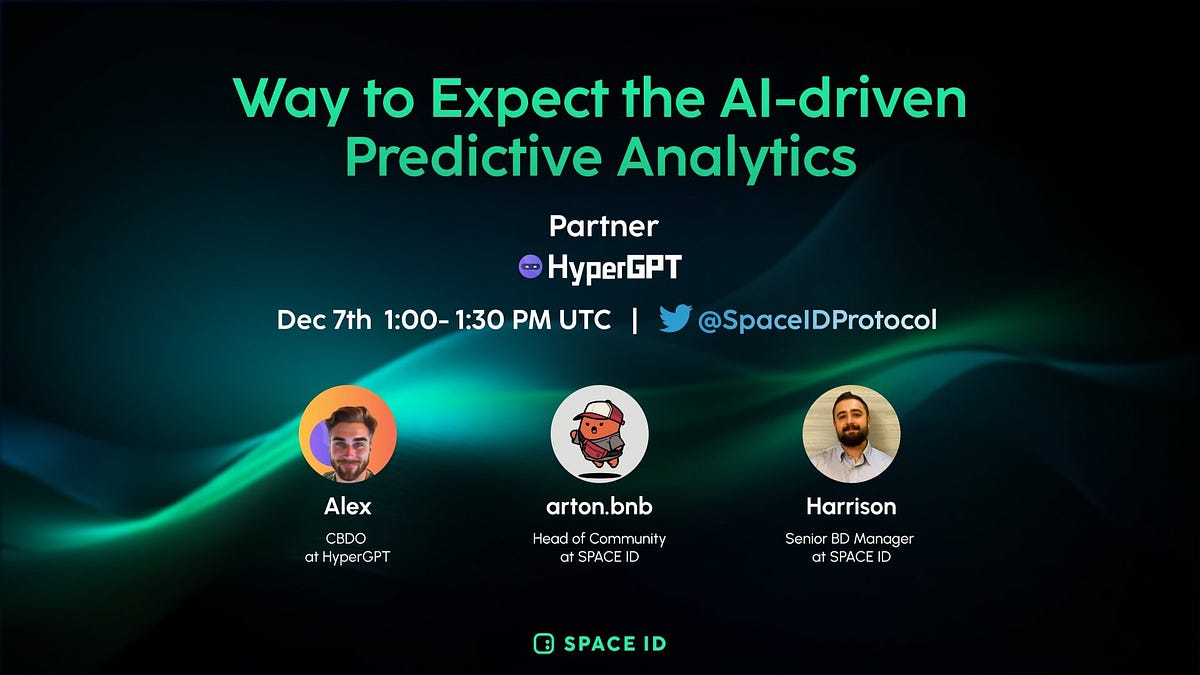 Way to Expect the AI-driven Predictive Analytics

Partner

HyperGPT

Dec 7th 1:00- 1:30 PM UTC | @SpaceIDProtocol

Alex
CBDO at HyperGPT

arton.bnb
Head of Community at SPACE ID

Harrison
Senior BD Manager at SPACE ID

SPACE ID